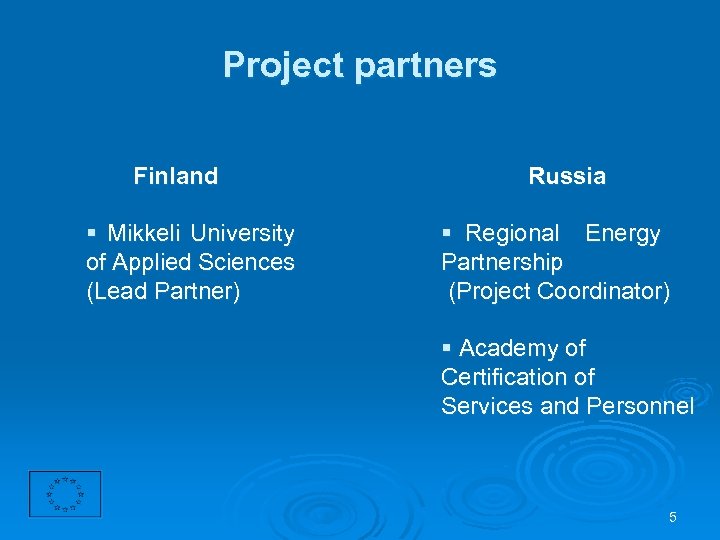 Project partners

Finland

▪ Mikkeli University of Applied Sciences (Lead Partner)

Russia

▪ Regional Energy Partnership (Project Coordinator)

▪ Academy of Certification of Services and Personnel

5